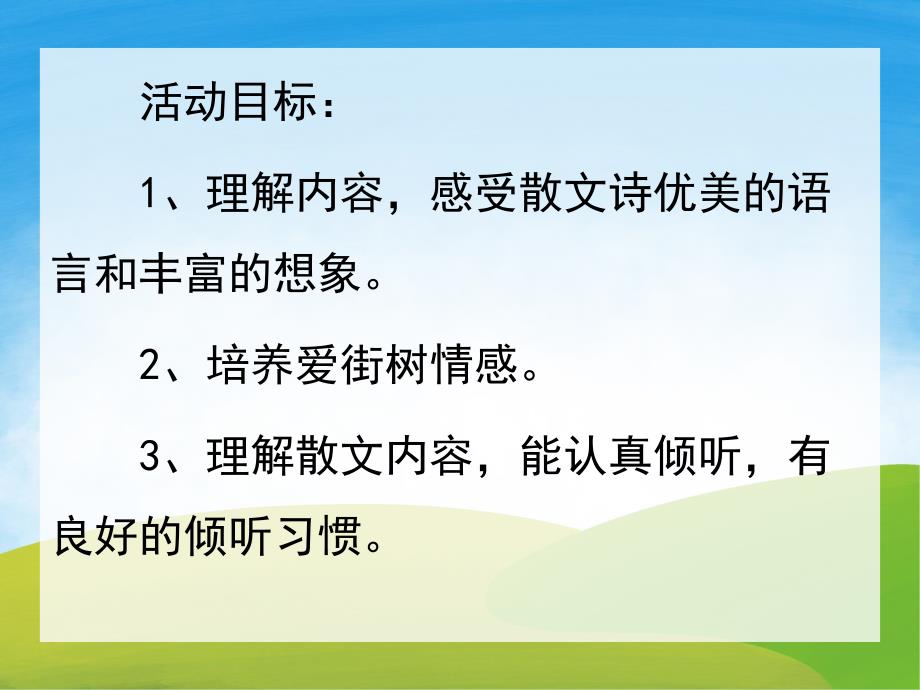 活动目标：

1、理解内容，感受散文诗优美的语言和丰富的想象。

2、培养爱街树情感。

3、理解散文内容，能认真倾听，有良好的倾听习惯。